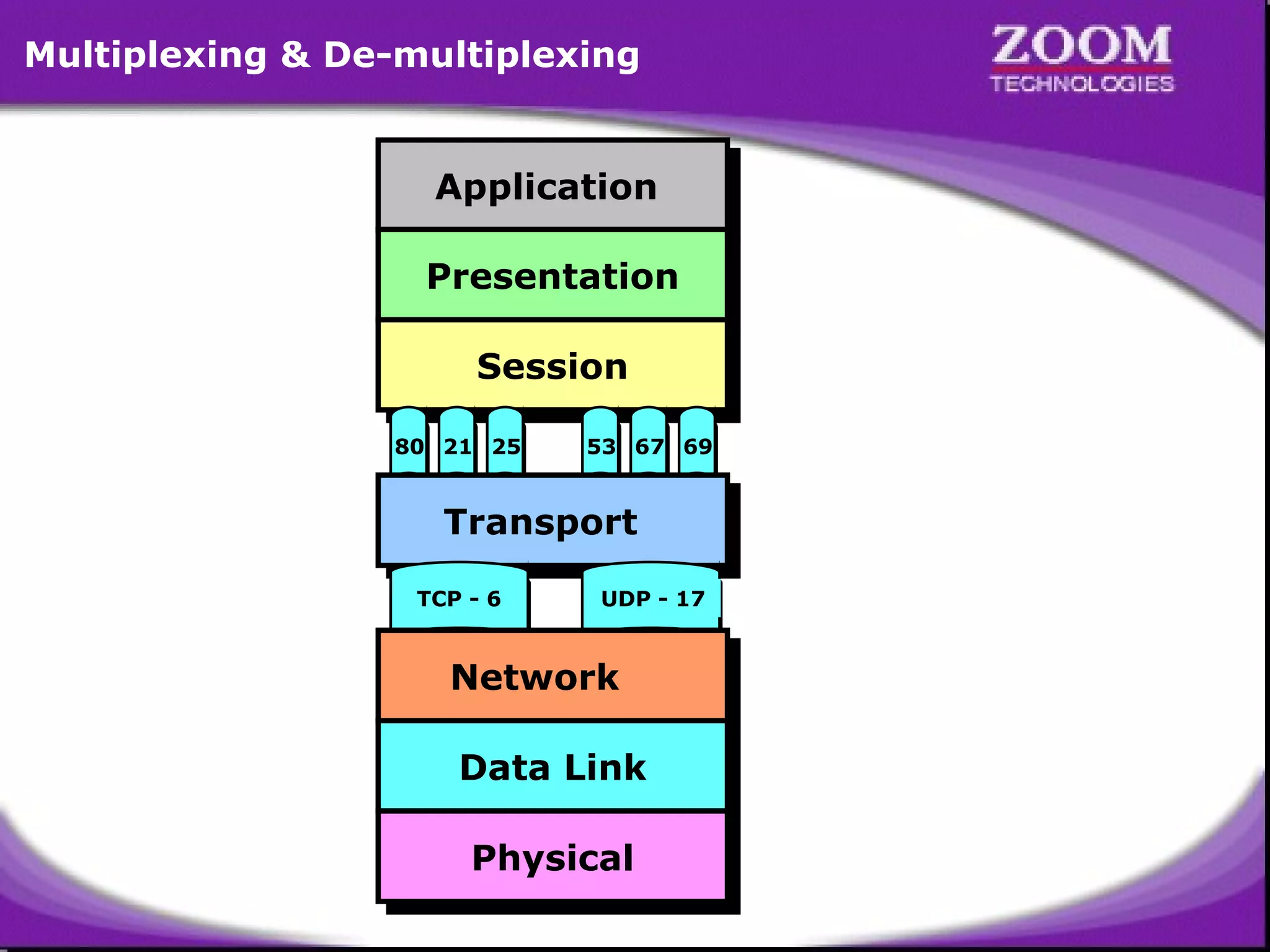 Multiplexing & De-multiplexing

ZOOM
TECHNOLOGIES

Application

Presentation

Session

80 21 25 53 67 69

Transport

TCP - 6 UDP - 17

Network

Data Link

Physical